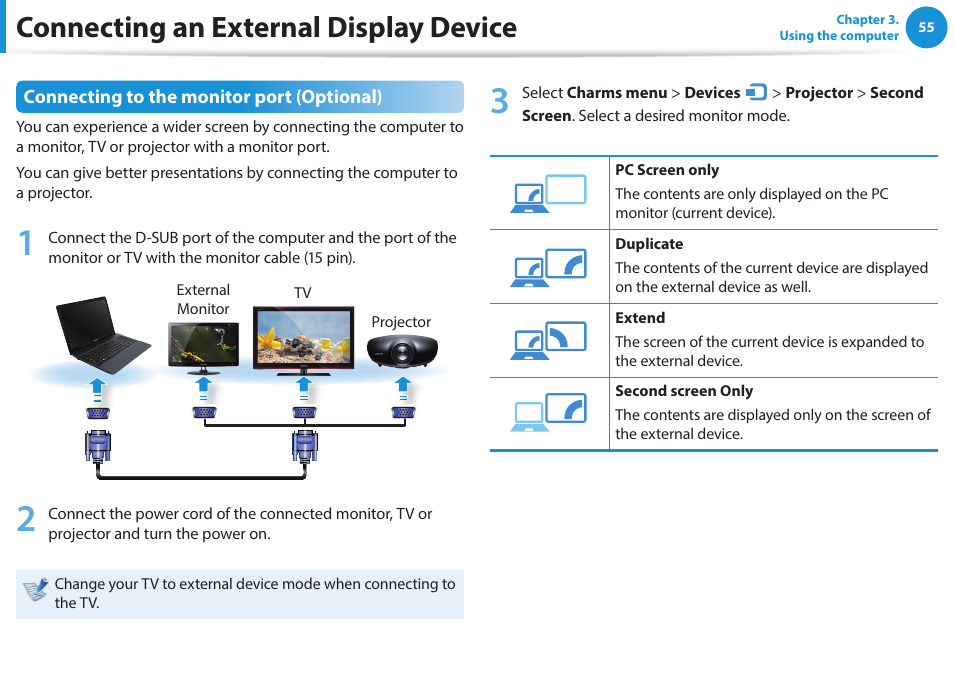 Connecting an External Display Device

Chapter 3. Using the computer 55

Connecting to the monitor port (Optional)

You can experience a wider screen by connecting the computer to a monitor, TV or projector with a monitor port.

You can give better presentations by connecting the computer to a projector.

1 Connect the D-SUB port of the computer and the port of the monitor or TV with the monitor cable (15 pin).

External Monitor

TV

Projector

2 Connect the power cord of the connected monitor, TV or projector and turn the power on.

Change your TV to external device mode when connecting to the TV.

3 Select **Charms menu** > **Devices** > **Projector** > **Second Screen**. Select a desired monitor mode.

| | |
|---|---|
| | **PC Screen only** The contents are only displayed on the PC monitor (current device). |
| | **Duplicate** The contents of the current device are displayed on the external device as well. |
| | **Extend** The screen of the current device is expanded to the external device. |
| | **Second screen Only** The contents are displayed only on the screen of the external device. |